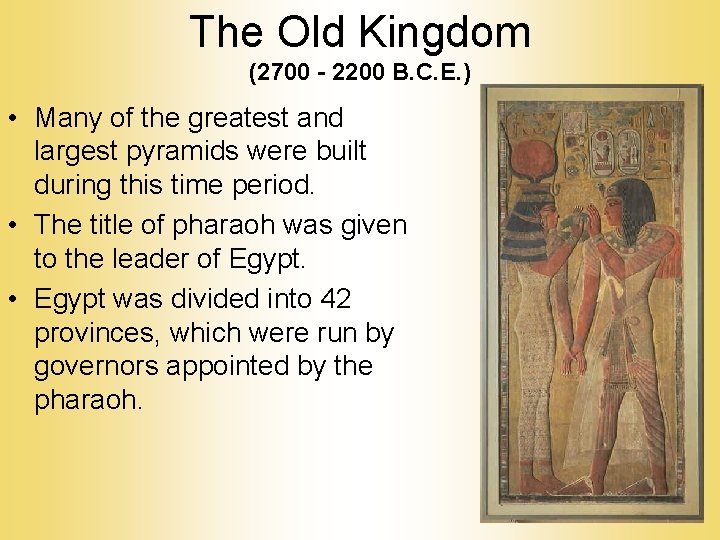 The Old Kingdom
(2700 - 2200 B.C.E.)

• Many of the greatest and largest pyramids were built during this time period.
• The title of pharaoh was given to the leader of Egypt.
• Egypt was divided into 42 provinces, which were run by governors appointed by the pharaoh.